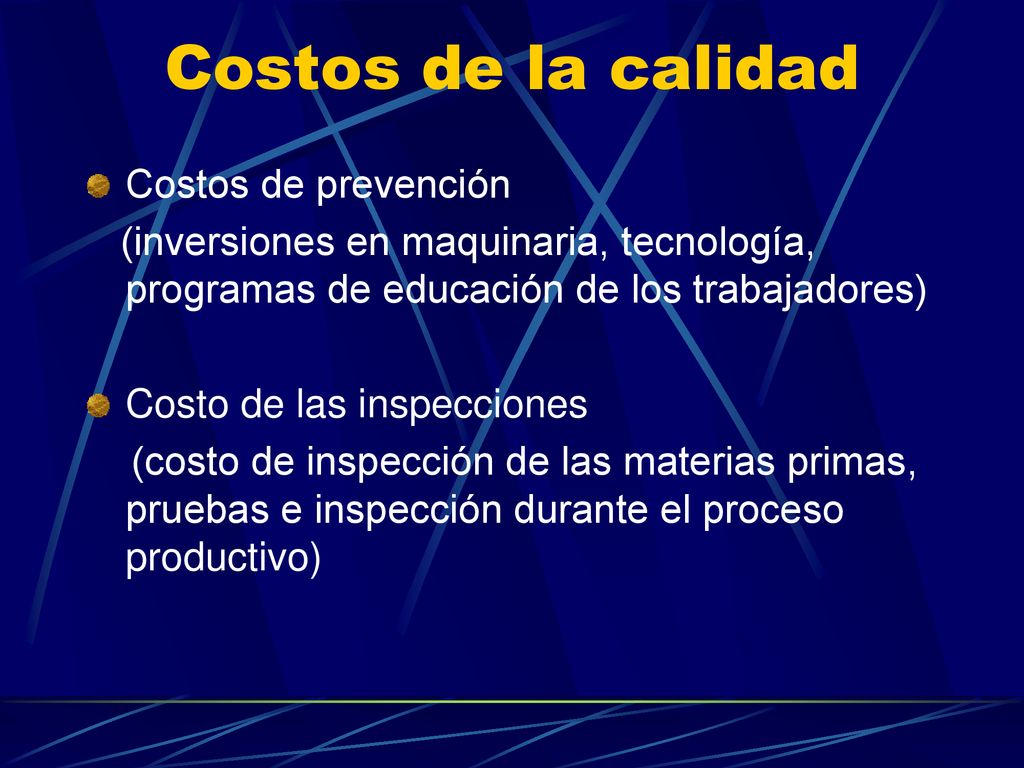 Costos de la calidad

Costos de prevención
(inversiones en maquinaria, tecnología, programas de educación de los trabajadores)

Costo de las inspecciones
(costo de inspección de las materias primas, pruebas e inspección durante el proceso productivo)